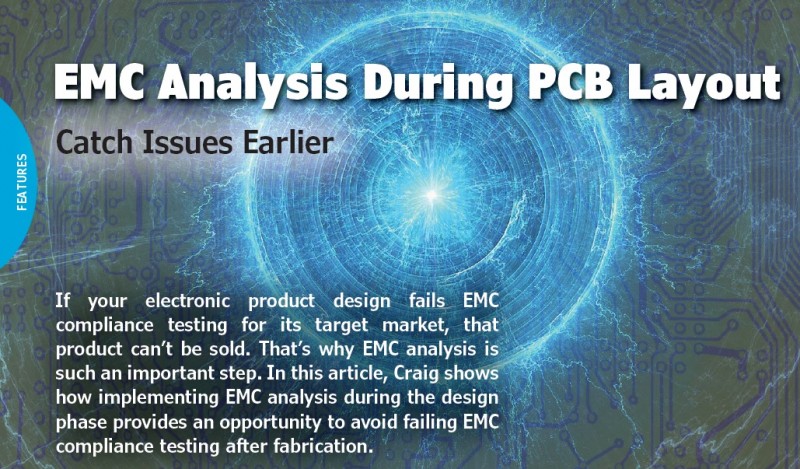 FEATURES

EMC Analysis During PCB Layout

Catch Issues Earlier

If your electronic product design fails EMC compliance testing for its target market, that product can't be sold. That's why EMC analysis is such an important step. In this article, Craig shows how implementing EMC analysis during the design phase provides an opportunity to avoid failing EMC compliance testing after fabrication.